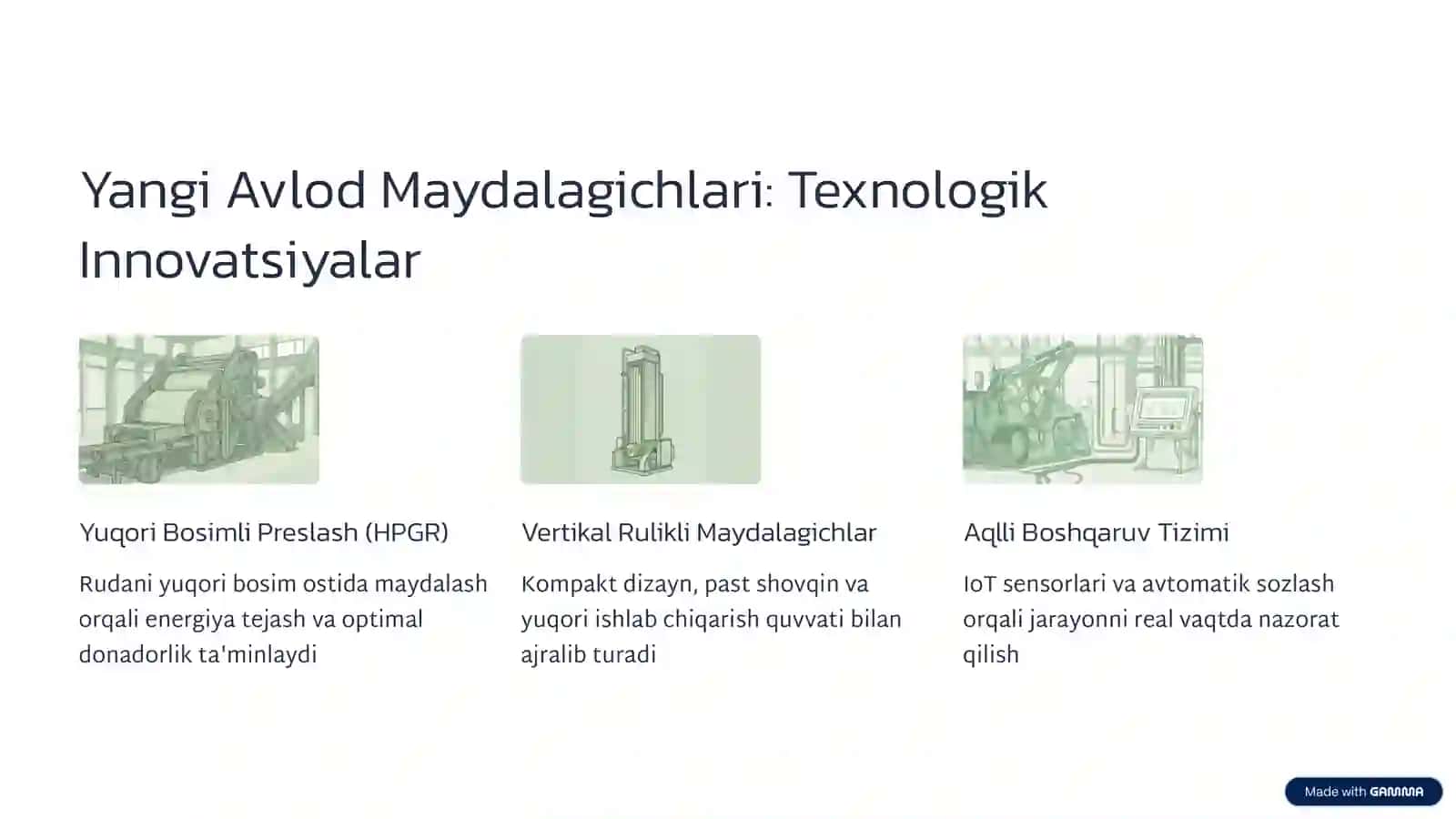 Yangi Avlod Maydalagichlari: Texnologik Innovatsiyalar

Yuqori Bosimli Preslash (HPGR)

Rudani yuqori bosim ostida maydalash orqali energiya tejash va optimal donadorlik ta'minlaydi

Vertikal Rulikli Maydalagichlar

Kompakt dizayn, past shovqin va yuqori ishlab chiqarish quvvati bilan ajralib turadi

Aqlli Boshqaruv Tizimi

IoT sensorlari va avtomatik sozlash orqali jarayonni real vaqtda nazorat qilish

Made with GAMMA